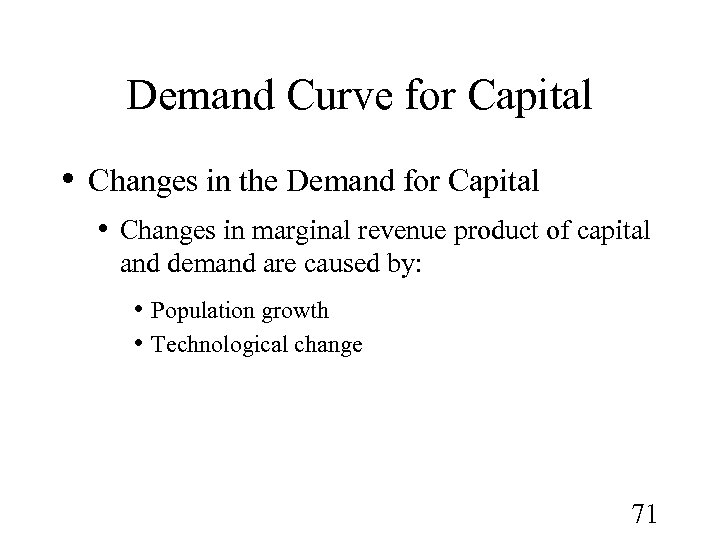 Demand Curve for Capital

• Changes in the Demand for Capital

• Changes in marginal revenue product of capital and demand are caused by:

• Population growth

• Technological change

71